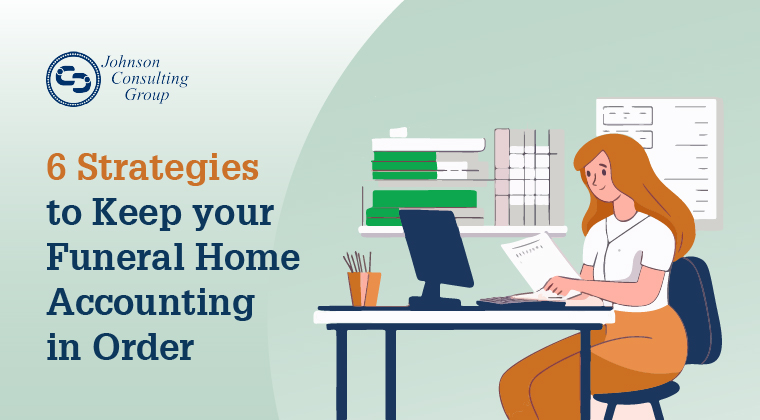 Johnson Consulting Group

6 Strategies to Keep your Funeral Home Accounting in Order